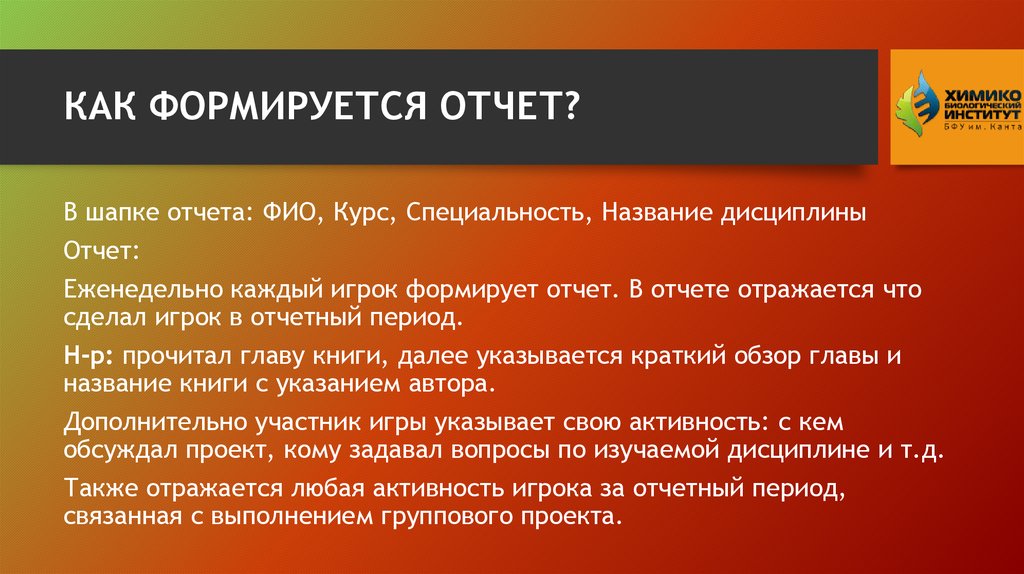 КАК ФОРМИРУЕТСЯ ОТЧЕТ?

ХИМИКО БИОЛОГИЧЕСКИЙ ИНСТИТУТ БФУ им. Канта

В шапке отчета: ФИО, Курс, Специальность, Название дисциплины

Отчет:

Еженедельно каждый игрок формирует отчет. В отчете отражается что сделал игрок в отчетный период.

Н-р: прочитал главу книги, далее указывается краткий обзор главы и название книги с указанием автора.

Дополнительно участник игры указывает свою активность: с кем обсуждал проект, кому задавал вопросы по изучаемой дисциплине и т.д.

Также отражается любая активность игрока за отчетный период, связанная с выполнением группового проекта.